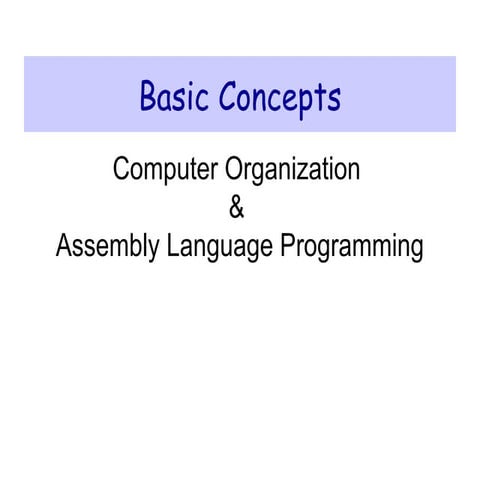 Basic Concepts

Computer Organization
&
Assembly Language Programming